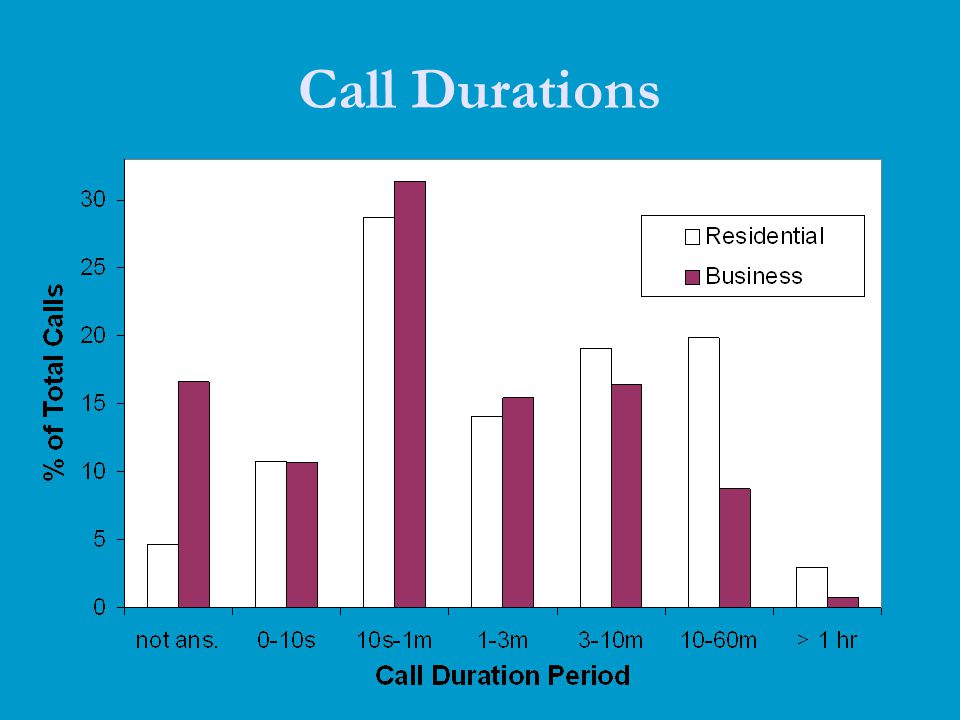 Call Durations

% of Total Calls

30
25
20
15
10
5
0

Residential
Business

not ans.
0-10s
10s-1m
1-3m
3-10m
10-60m
> 1 hr

Call Duration Period